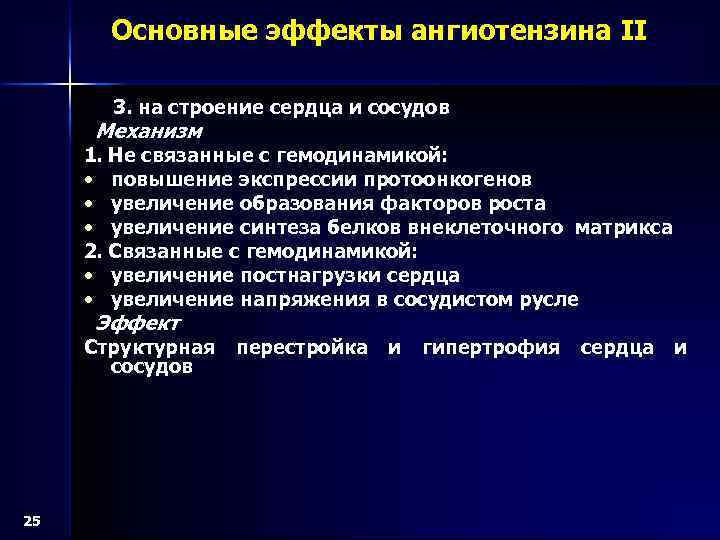 Основные эффекты ангиотензина II

3. на строение сердца и сосудов

Механизм

1. Не связанные с гемодинамикой:
• повышение экспрессии протоонкогенов
• увеличение образования факторов роста
• увеличение синтеза белков внеклеточного матрикса

2. Связанные с гемодинамикой:
• увеличение постнагрузки сердца
• увеличение напряжения в сосудистом русле

Эффект

Структурная перестройка и гипертрофия сердца и сосудов

25